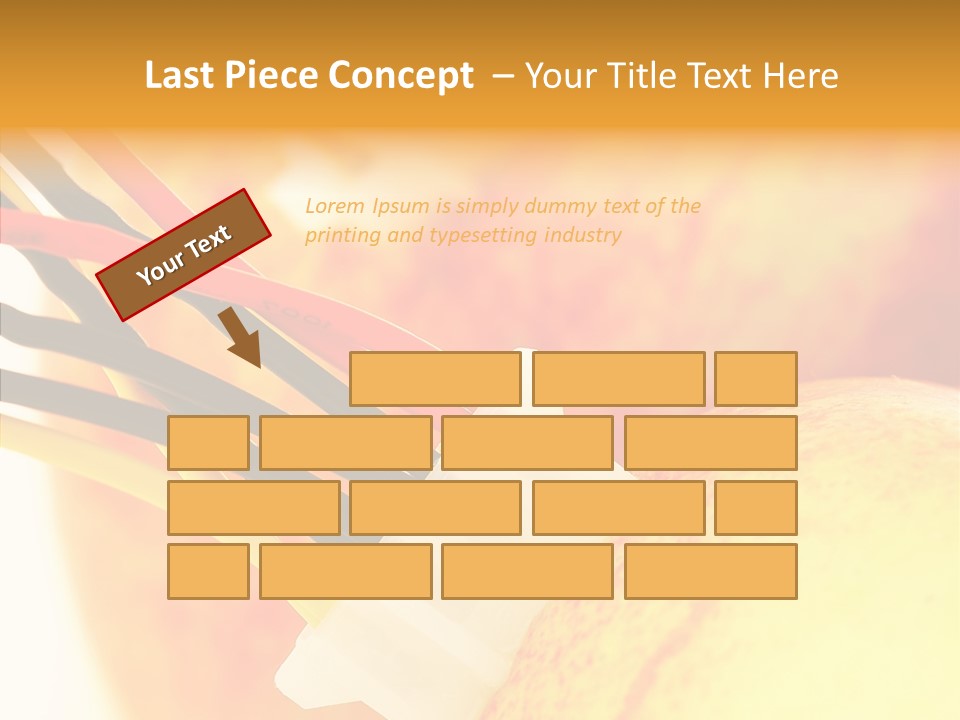 Last Piece Concept – Your Title Text Here

Your Text

Lorem Ipsum is simply dummy text of the printing and typesetting industry